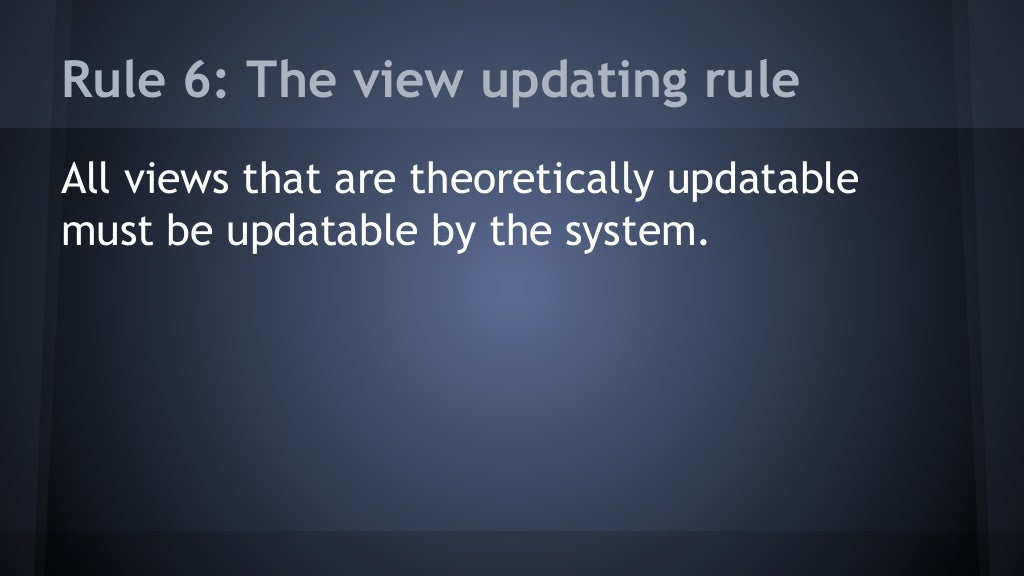 Rule 6: The view updating rule

All views that are theoretically updatable must be updatable by the system.